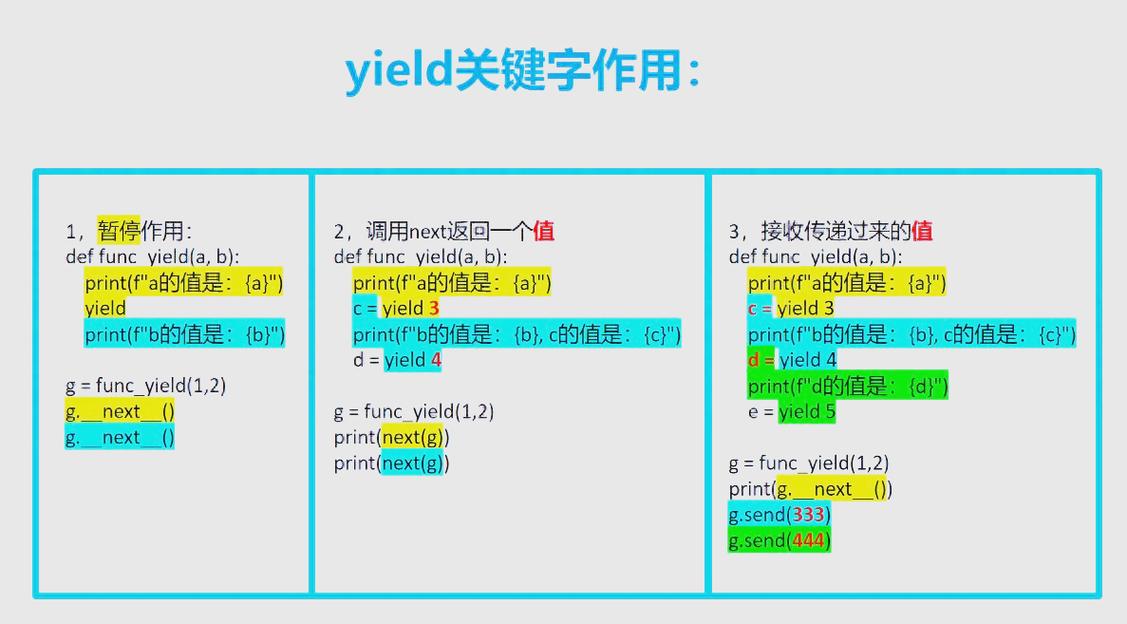 yield关键字作用：

1，暂停作用：
def func_yield(a, b):
print(f"a的值是：{a}")
yield
print(f"b的值是：{b}")

g = func_yield(1,2)
g.__next__()
g.__next__()

2，调用next返回一个值
def func_yield(a, b):
print(f"a的值是：{a}")
c = yield 3
print(f"b的值是：{b}, c的值是：{c}")
d = yield 4

g = func_yield(1,2)
print(next(g))
print(next(g))

3，接收传递过来的值
def func_yield(a, b):
print(f"a的值是：{a}")
c = yield 3
print(f"b的值是：{b}, c的值是：{c}")
d = yield 4
print(f"d的值是：{d}")
e = yield 5

g = func_yield(1,2)
print(g.__next__())
g.send(333)
g.send(444)